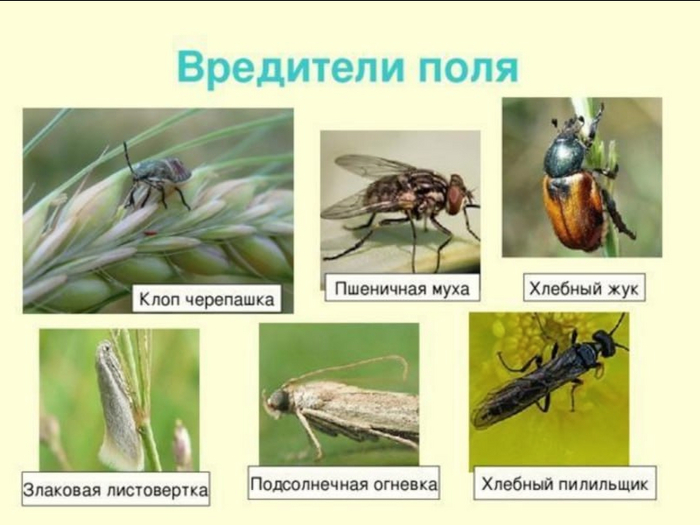 Вредители поля

Клоп черепашка

Пшеничная муха

Хлебный жук

Злаковая листовертка

Подсолнечная огневка

Хлебный пилильщик